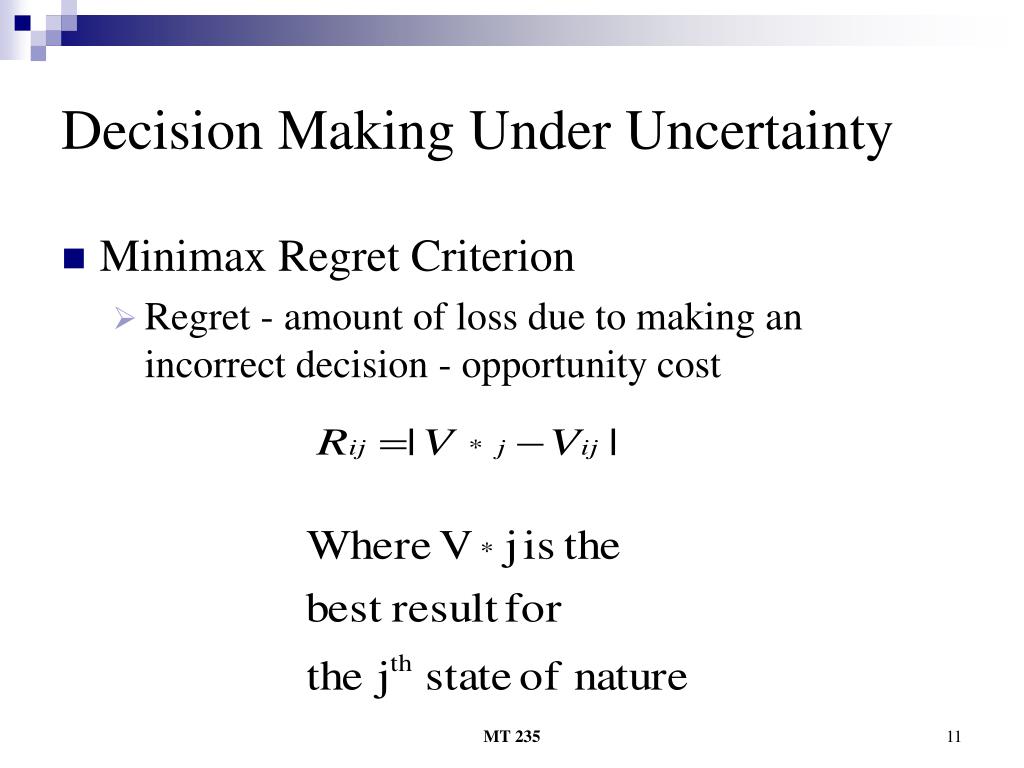 Decision Making Under Uncertainty

Minimax Regret Criterion

Regret - amount of loss due to making an incorrect decision - opportunity cost

$R_{ij} = |V_{*j} - V_{ij}|$

Where $V_{*j}$ is the best result for the $j^{th}$ state of nature

MT 235

11